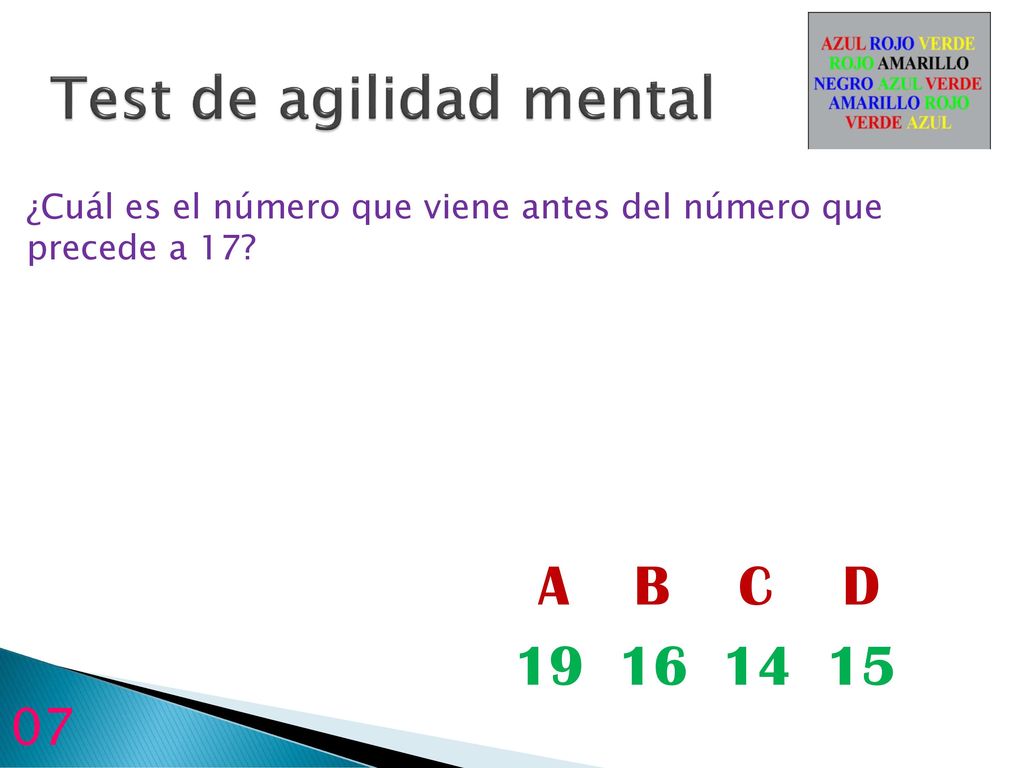 Test de agilidad mental

AZUL ROJO VERDE
ROJO AMARILLO
NEGRO AZUL VERDE
AMARILLO ROJO
VERDE AZUL

¿Cuál es el número que viene antes del número que precede a 17?

| A | B | C | D |
|---|---|---|---|
| 19 | 16 | 14 | 15 |

07